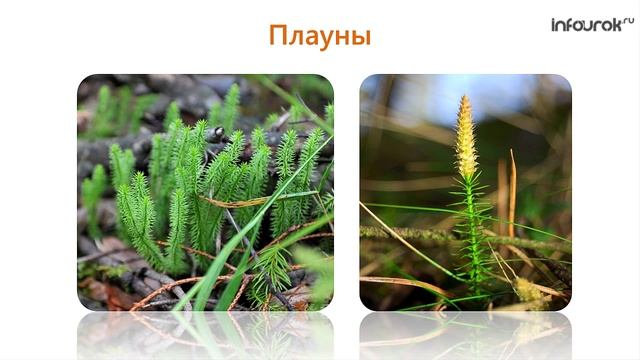 Плауны

infourok.ru